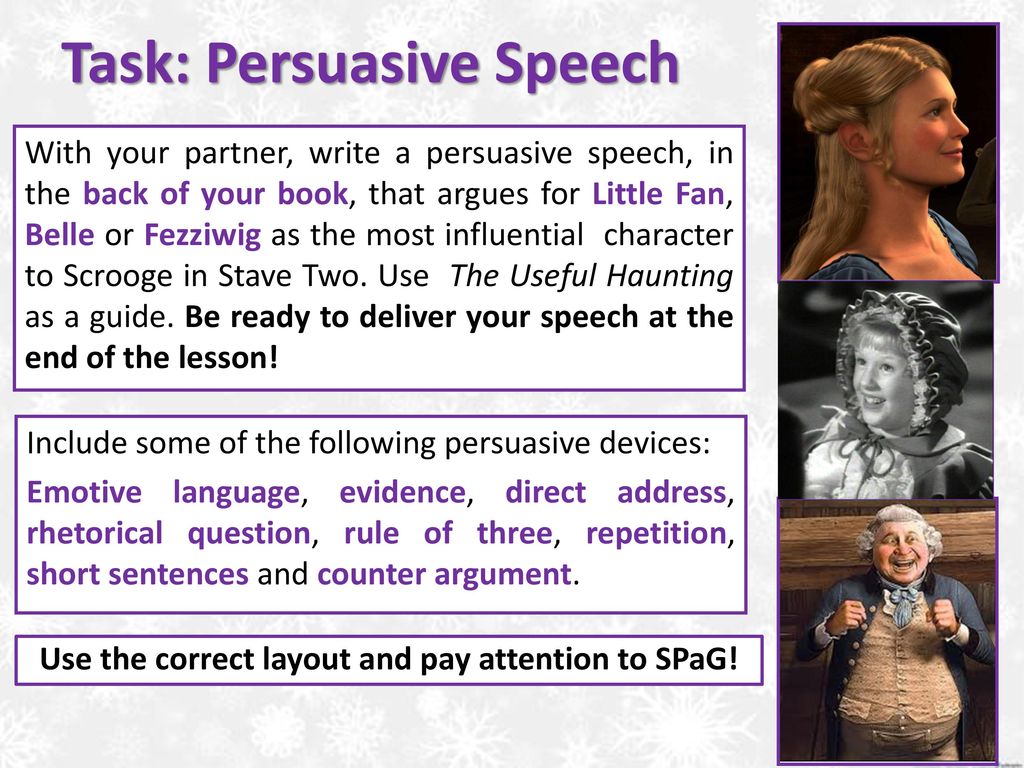 Task: Persuasive Speech

With your partner, write a persuasive speech, in the back of your book, that argues for Little Fan, Belle or Fezziwig as the most influential character to Scrooge in Stave Two. Use The Useful Haunting as a guide. Be ready to deliver your speech at the end of the lesson!

Include some of the following persuasive devices:

Emotive language, evidence, direct address, rhetorical question, rule of three, repetition, short sentences and counter argument.

Use the correct layout and pay attention to SPaG!